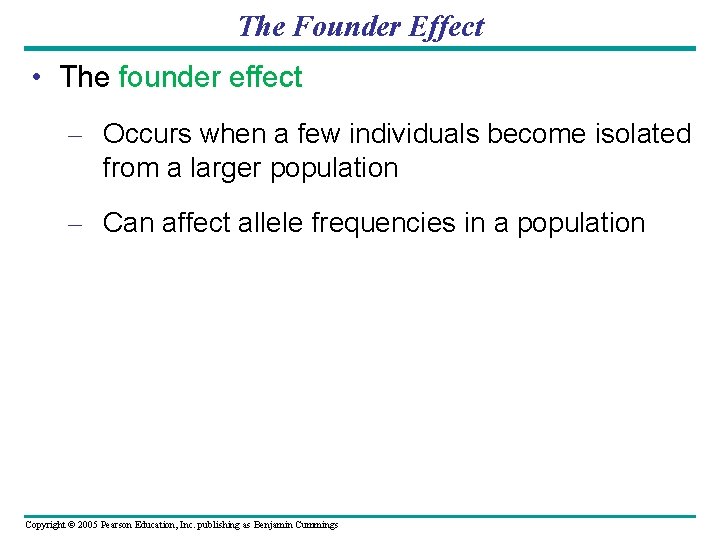 The Founder Effect

• The founder effect

– Occurs when a few individuals become isolated from a larger population

– Can affect allele frequencies in a population

Copyright © 2005 Pearson Education, Inc. publishing as Benjamin Cummings